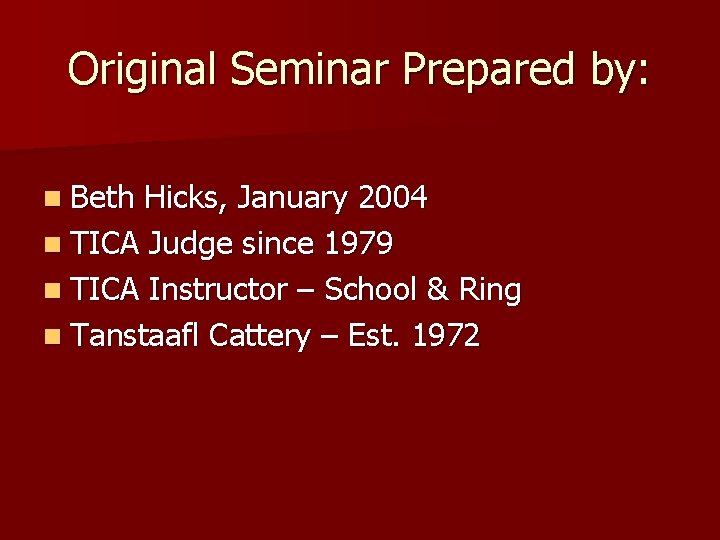 Original Seminar Prepared by:

- Beth Hicks, January 2004
- TICA Judge since 1979
- TICA Instructor – School & Ring
- Tanstaafl Cattery – Est. 1972